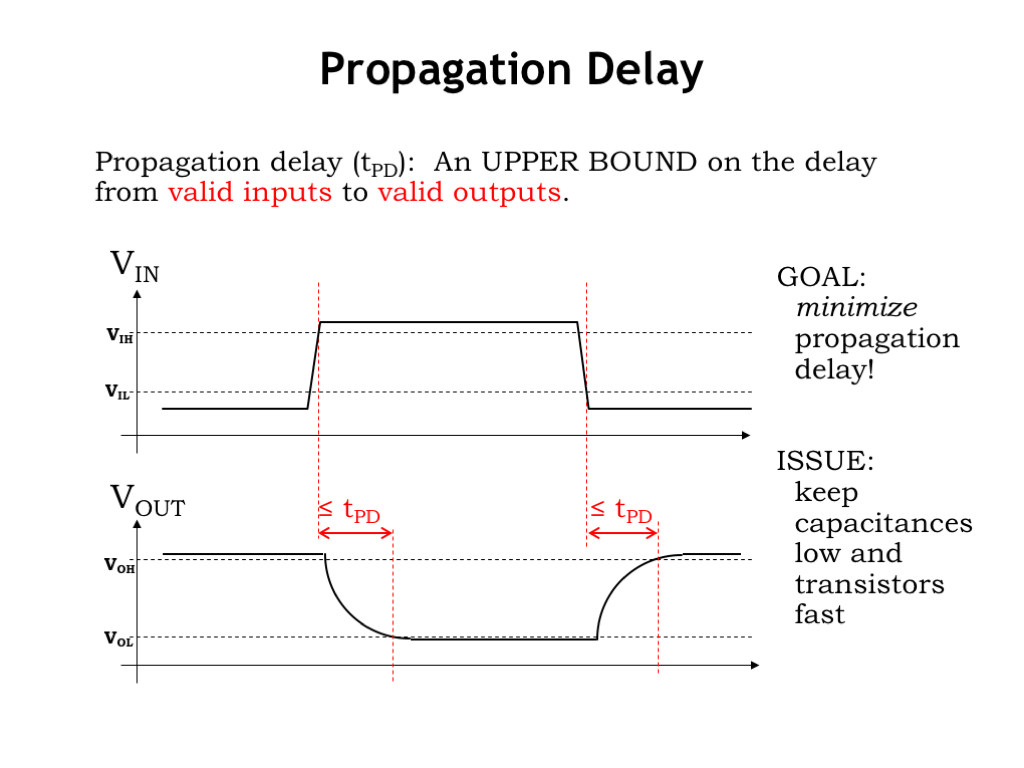 Propagation Delay

Propagation delay ($t_{PD}$): An UPPER BOUND on the delay from valid inputs to valid outputs.

$V_{IN}$

$V_{IH}$

$V_{IL}$

$V_{OUT}$

$\leq t_{PD}$

$\leq t_{PD}$

$V_{OH}$

$V_{OL}$

GOAL:
minimize propagation delay!

ISSUE:
keep capacitances low and transistors fast